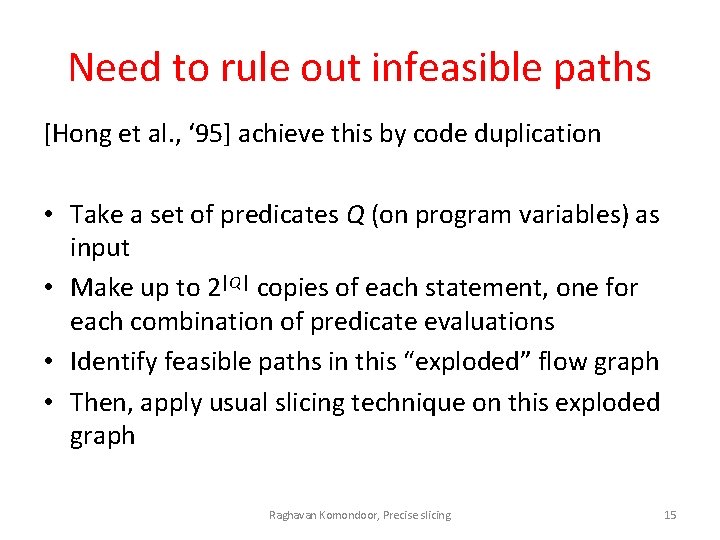 Need to rule out infeasible paths

[Hong et al., ‘95] achieve this by code duplication

• Take a set of predicates $Q$ (on program variables) as input
• Make up to $2^{|Q|}$ copies of each statement, one for each combination of predicate evaluations
• Identify feasible paths in this “exploded” flow graph
• Then, apply usual slicing technique on this exploded graph

Raghavan Komondoor, Precise slicing

15